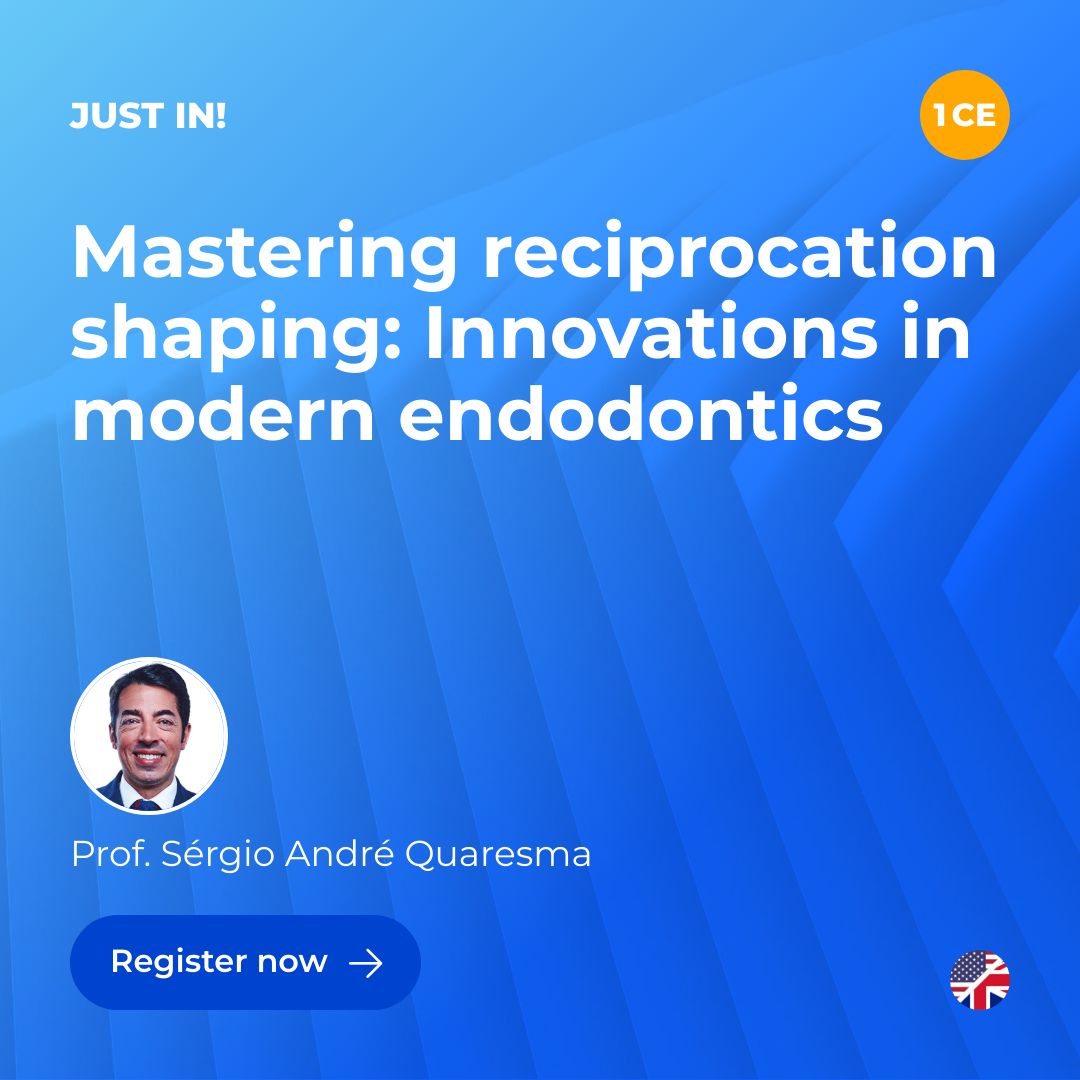 JUST IN!

1 CE

Mastering reciprocation shaping: Innovations in modern endodontics

Prof. Sérgio André Quaresma

Register now →